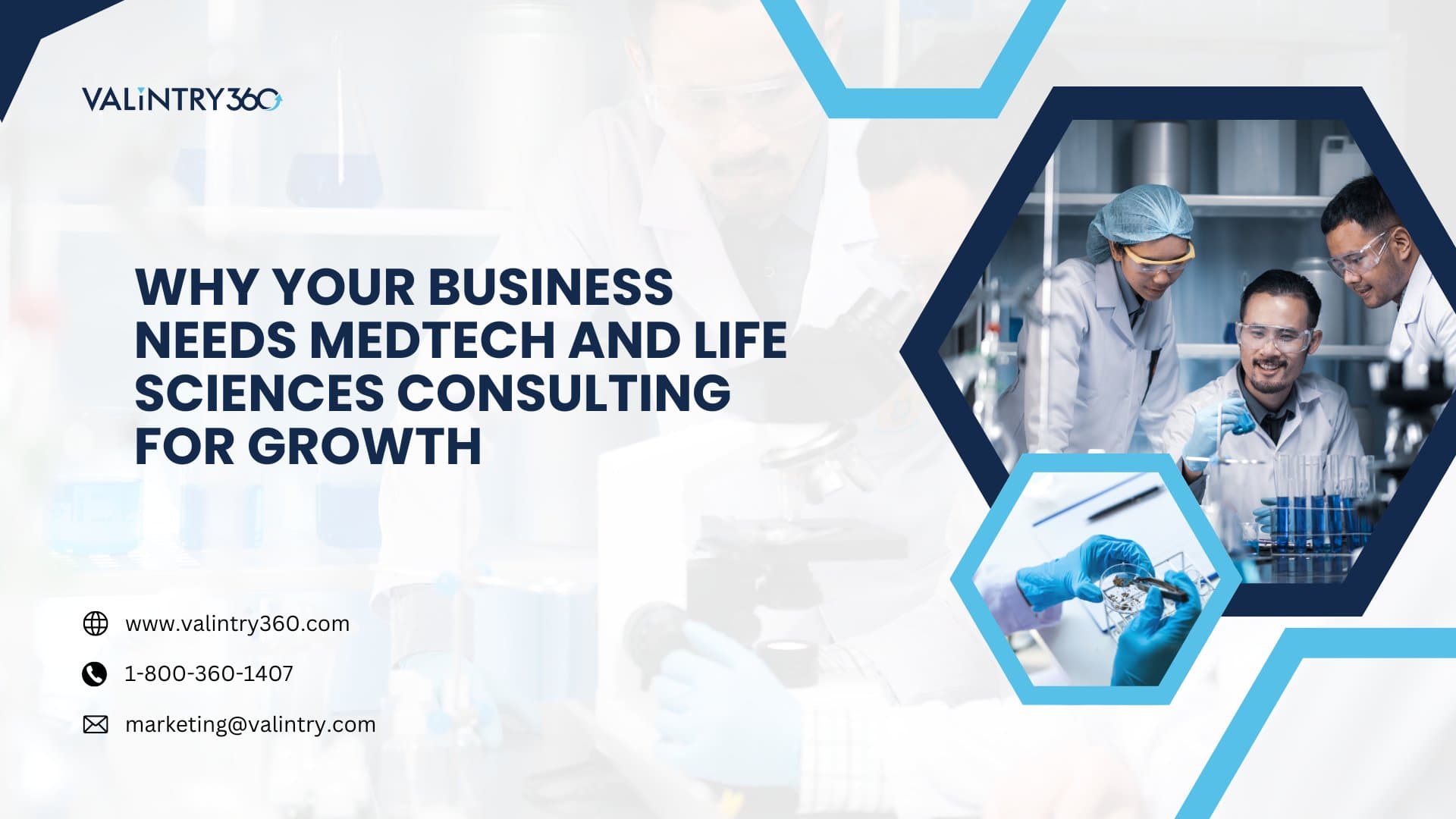 VALiNTRY360

WHY YOUR BUSINESS NEEDS MEDTECH AND LIFE SCIENCES CONSULTING FOR GROWTH

www.valintry360.com

1-800-360-1407

marketing@valintry.com